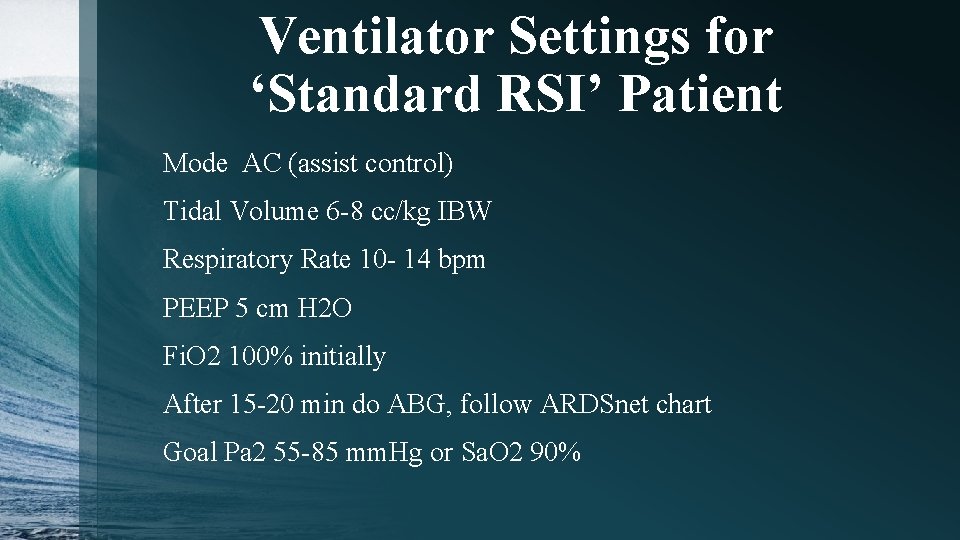 Ventilator Settings for ‘Standard RSI’ Patient

Mode AC (assist control)

Tidal Volume 6-8 cc/kg IBW

Respiratory Rate 10- 14 bpm

PEEP 5 cm H2O

FiO2 100% initially

After 15-20 min do ABG, follow ARDSnet chart

Goal Pa2 55-85 mmHg or SaO2 90%